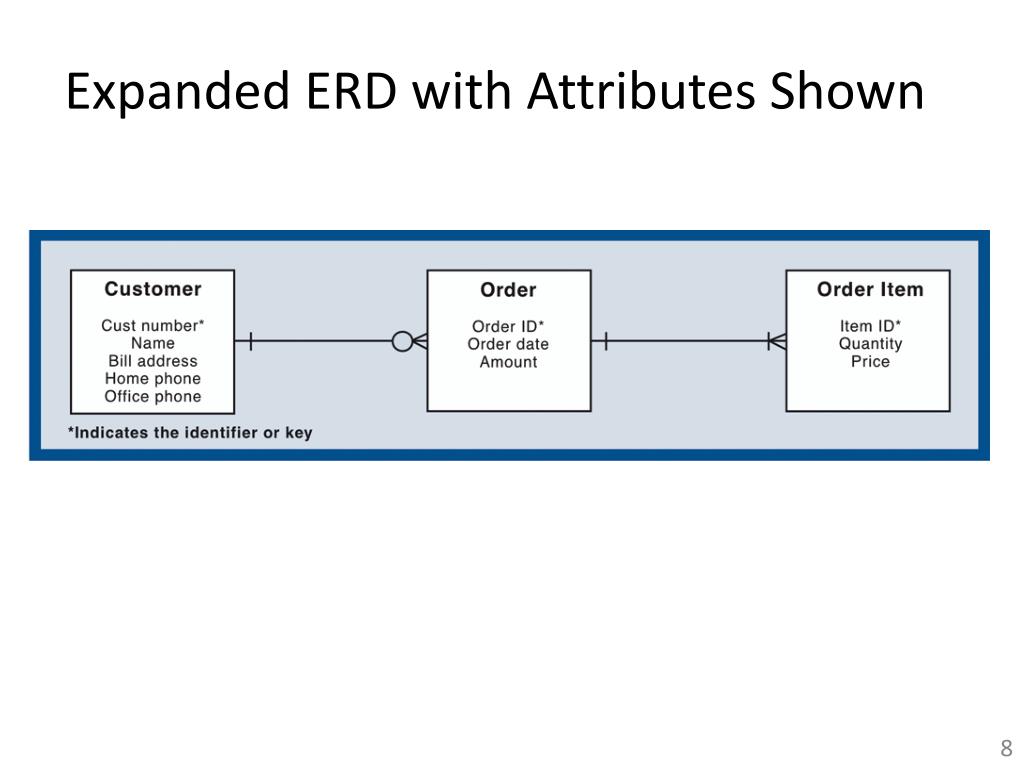 Expanded ERD with Attributes Shown

Customer
Cust number*
Name
Bill address
Home phone
Office phone

Order
Order ID*
Order date
Amount

Order Item
Item ID*
Quantity
Price

*Indicates the identifier or key

8